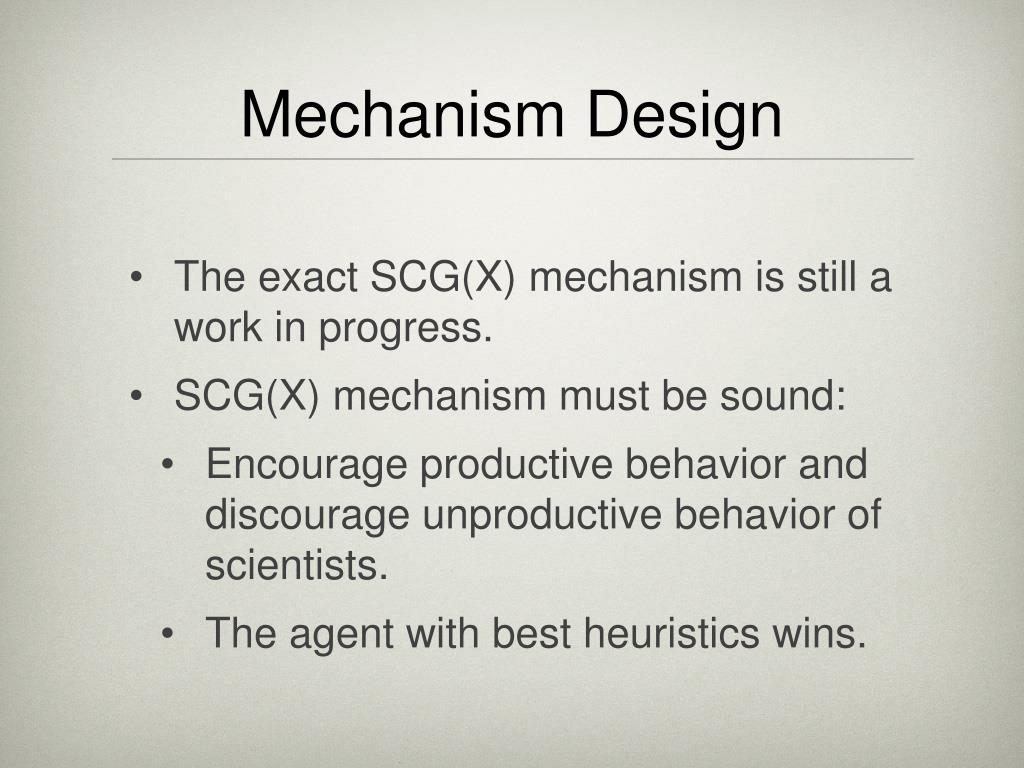 Mechanism Design

• The exact SCG(X) mechanism is still a work in progress.
• SCG(X) mechanism must be sound:
  • Encourage productive behavior and discourage unproductive behavior of scientists.
  • The agent with best heuristics wins.